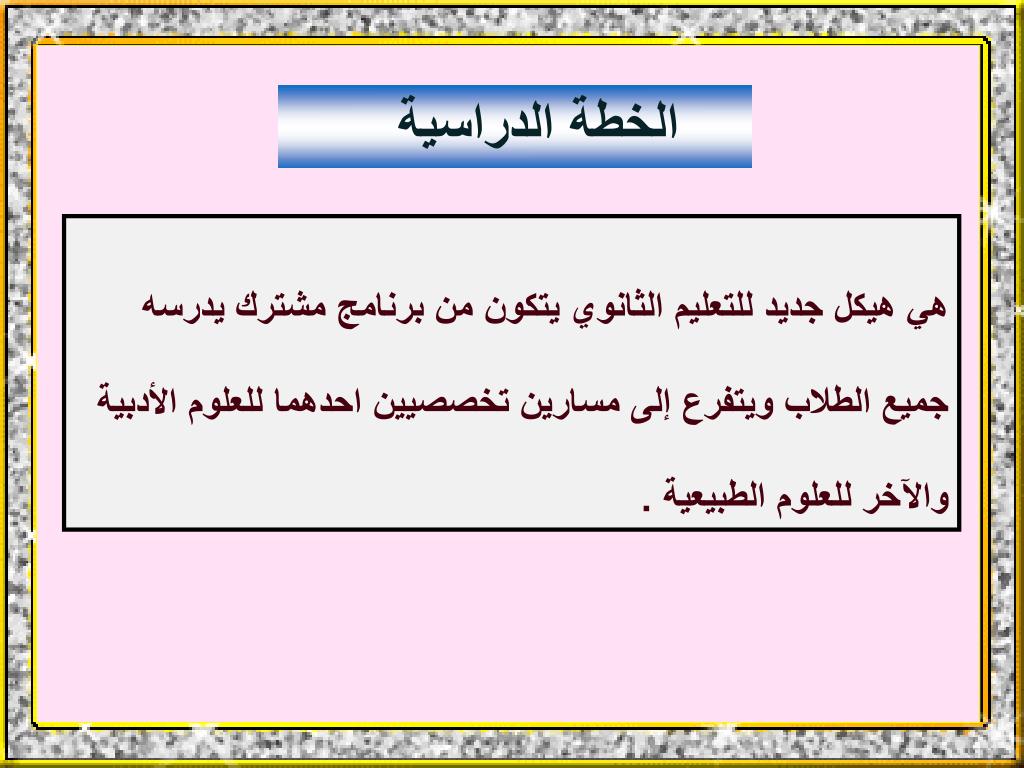 الخطة الدراسية

هي هيكل جديد للتعليم الثانوي يتكون من برنامج مشترك يدرسه جميع الطلاب ويتفرع إلى مسارين تخصصيين احدهما للعلوم الأدبية والآخر للعلوم الطبيعية .